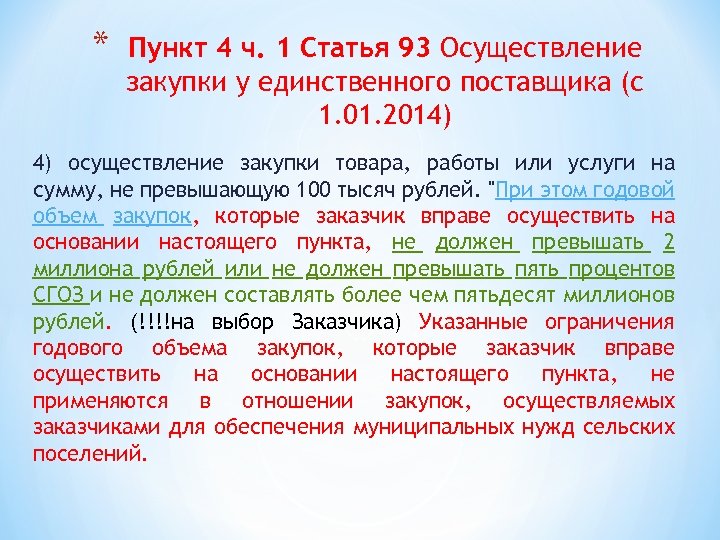 * Пункт 4 ч. 1 Статья 93 Осуществление закупки у единственного поставщика (с 1.01.2014)

4) осуществление закупки товара, работы или услуги на сумму, не превышающую 100 тысяч рублей. "При этом годовой объем закупок, которые заказчик вправе осуществить на основании настоящего пункта, не должен превышать 2 миллиона рублей или не должен превышать пять процентов СГОЗ и не должен составлять более чем пятьдесят миллионов рублей. (!!!!на выбор Заказчика) Указанные ограничения годового объема закупок, которые заказчик вправе осуществить на основании настоящего пункта, не применяются в отношении закупок, осуществляемых заказчиками для обеспечения муниципальных нужд сельских поселений.